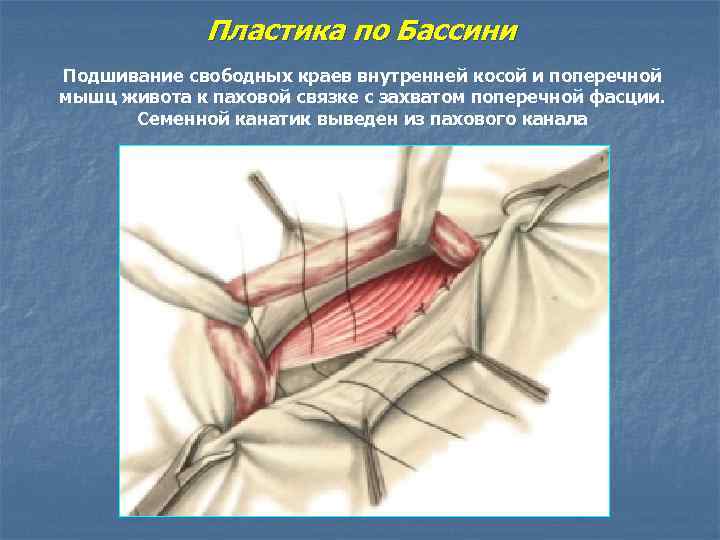 Пластика по Бассини

Подшивание свободных краев внутренней косой и поперечной мышц живота к паховой связке с захватом поперечной фасции. Семенной канатик выведен из пахового канала